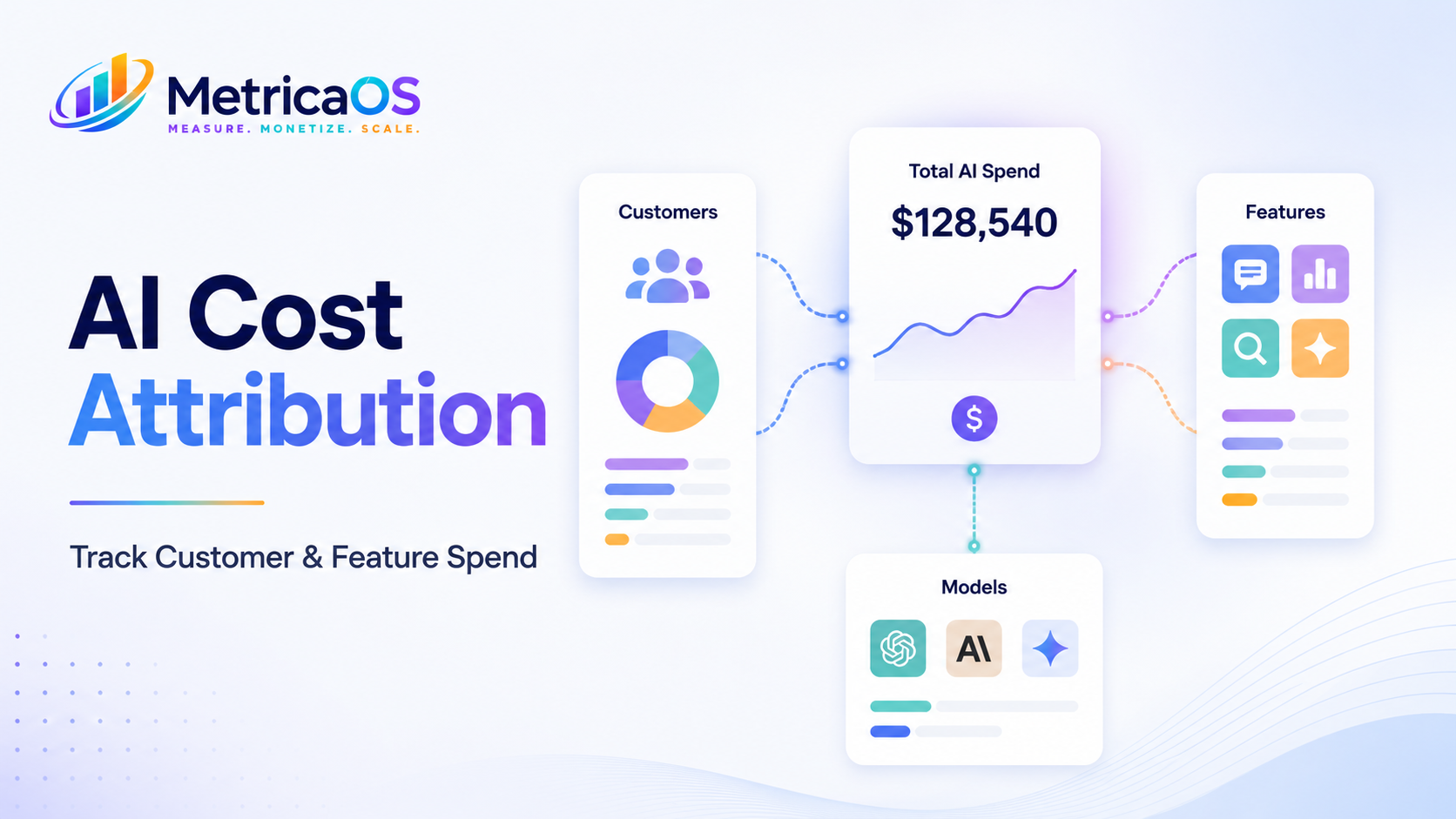 MetricaOS
MEASURE. MONETIZE. SCALE.

AI Cost Attribution

Track Customer & Feature Spend

Customers

Total AI Spend
$128,540

$

Features

Models

A\